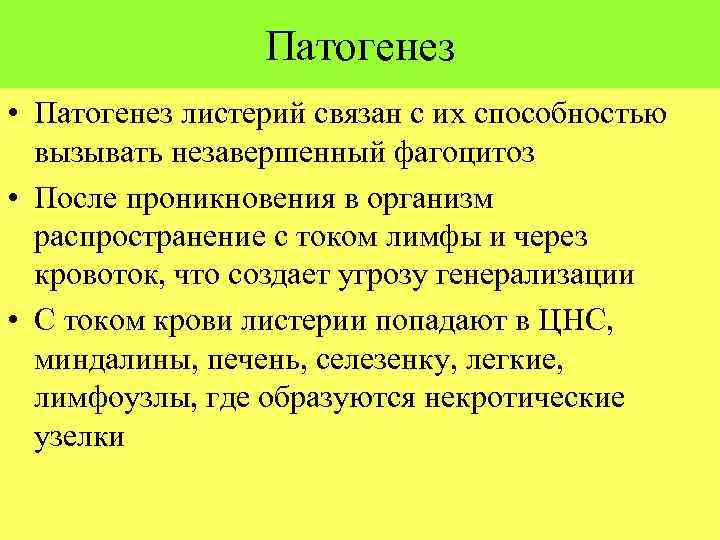 Патогенез

• Патогенез листерий связан с их способностью вызывать незавершенный фагоцитоз

• После проникновения в организм распространение с током лимфы и через кровоток, что создает угрозу генерализации

• С током крови листерии попадают в ЦНС, миндалины, печень, селезенку, легкие, лимфоузлы, где образуются некротические узелки